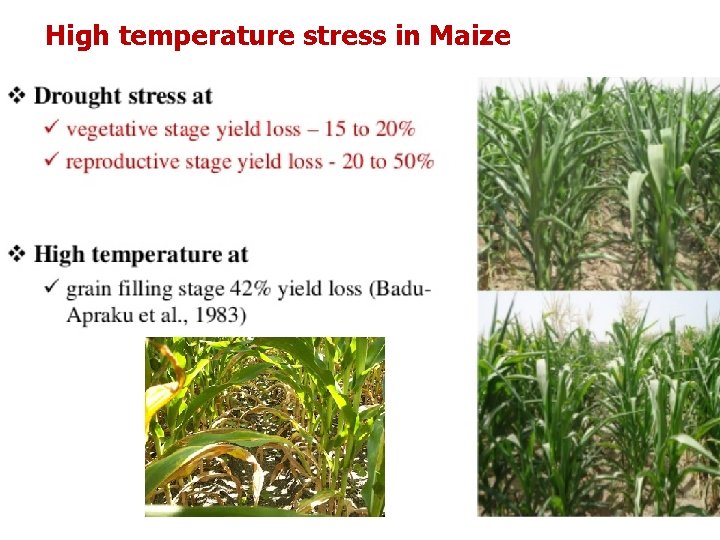 High temperature stress in Maize

❖ Drought stress at

✓ vegetative stage yield loss – 15 to 20%

✓ reproductive stage yield loss - 20 to 50%

❖ High temperature at

✓ grain filling stage 42% yield loss (Badu-Apraku et al., 1983)